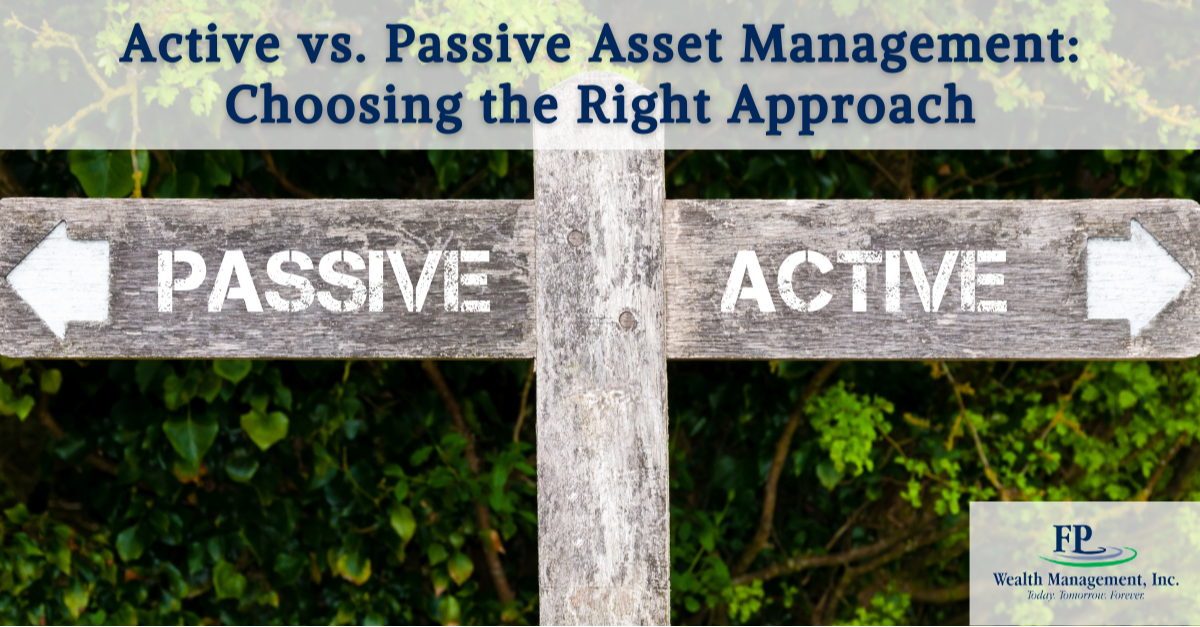 Active vs. Passive Asset Management: Choosing the Right Approach

PASSIVE

ACTIVE

FP
Wealth Management, Inc.
Today. Tomorrow. Forever.